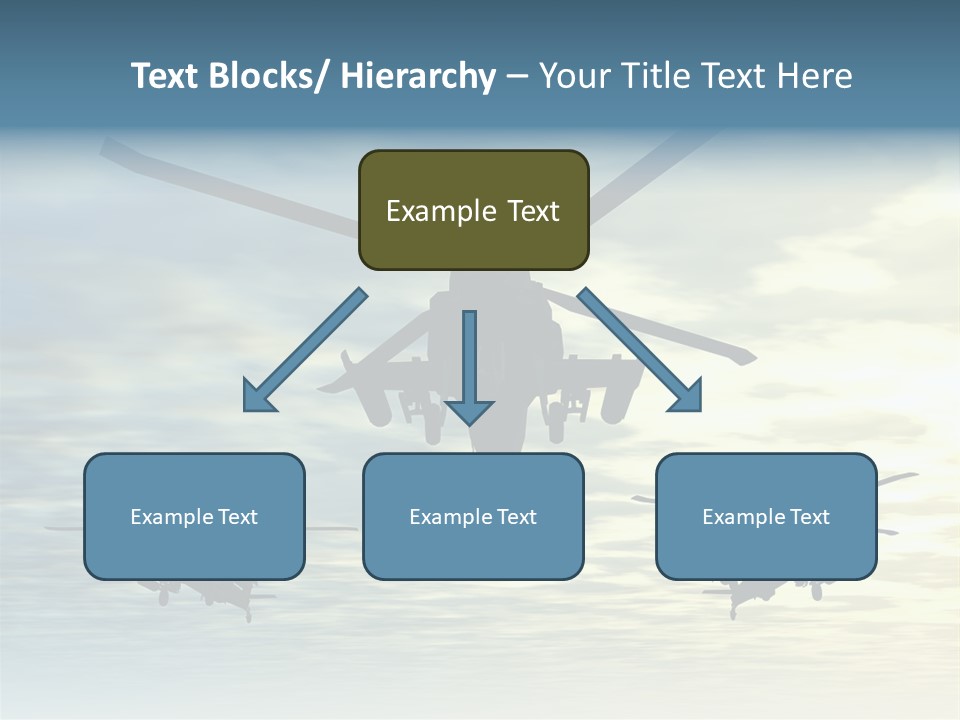 Text Blocks/ Hierarchy – Your Title Text Here

Example Text

Example Text

Example Text

Example Text